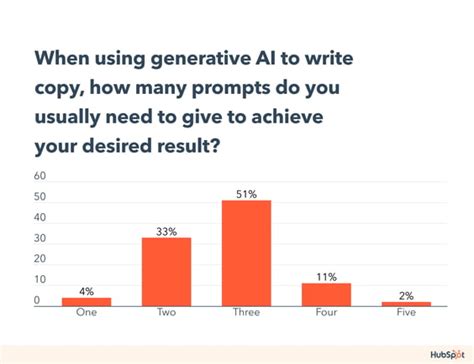 When using generative AI to write copy, how many prompts do you usually need to give to achieve your desired result?

60
50
40
30
20
10
0

4%
33%
51%
11%
2%

One
Two
Three
Four
Five

HubSpot